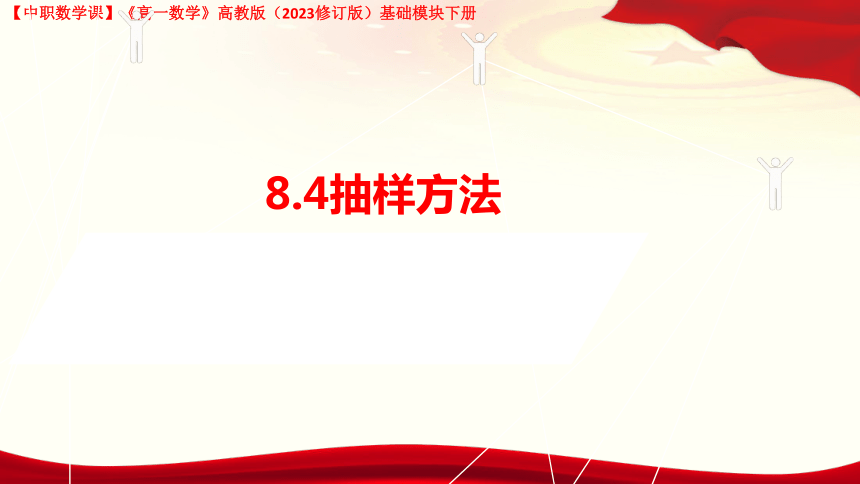 【中职数学课】《高一数学》高教版（2023修订版）基础模块下册

8.4抽样方法